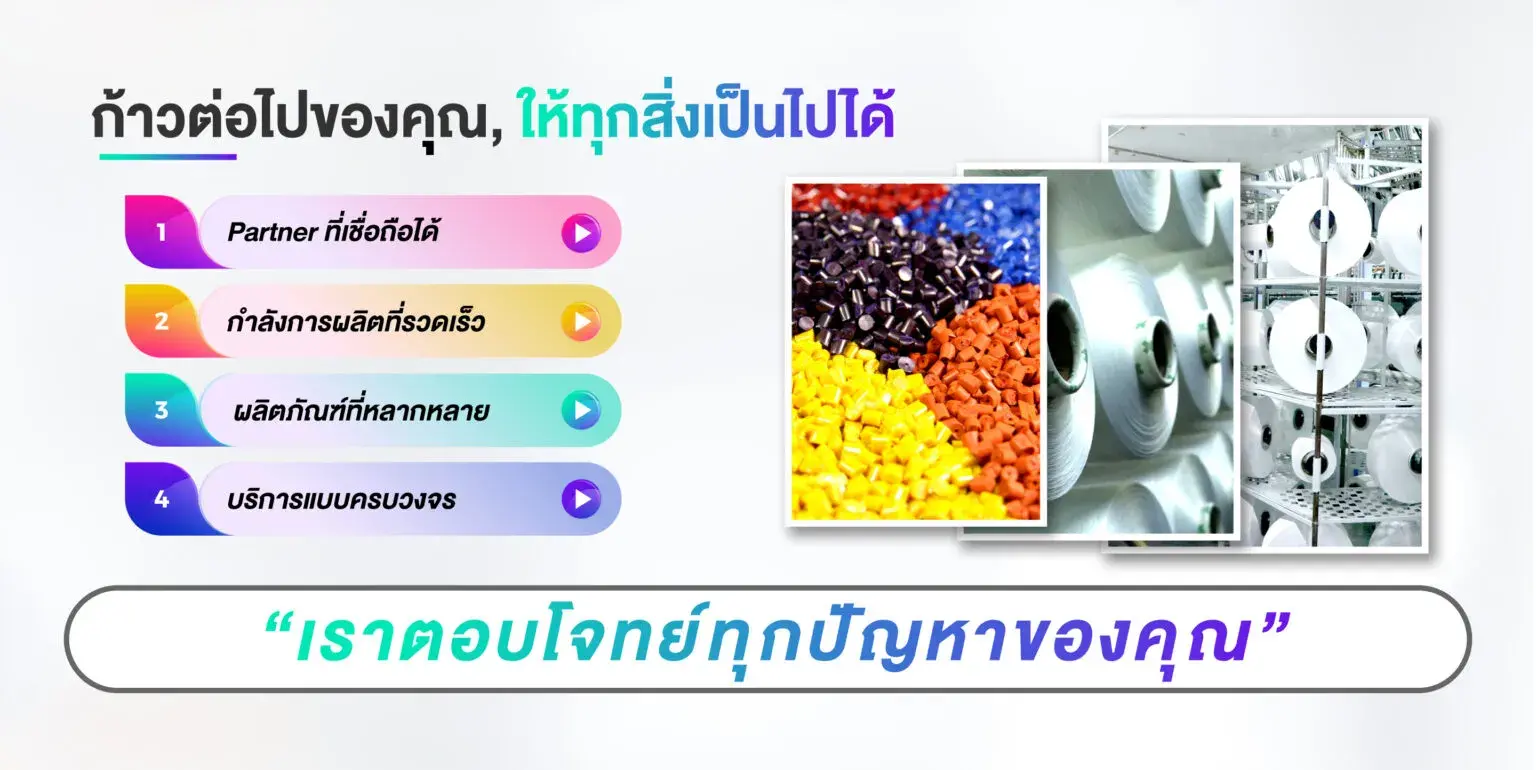 ก้าวต่อไปของคุณ, ให้ทุกสิ่งเป็นไปได้

1 Partner ที่เชื่อถือได้

2 กำลังการผลิตที่รวดเร็ว

3 ผลิตภัณฑ์ที่หลากหลาย

4 บริการแบบครบวงจร

“เราตอบโจทย์ทุกปัญหาของคุณ”